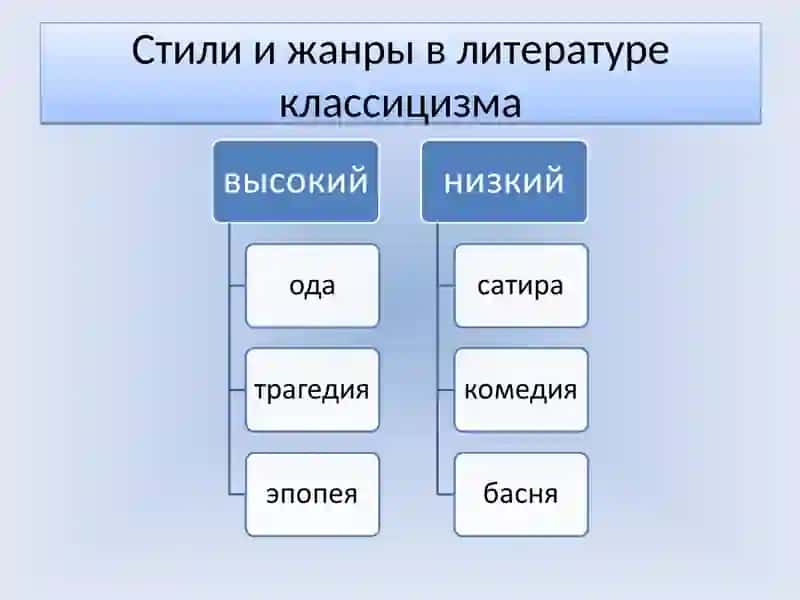 Стили и жанры в литературе классицизма

высокий

ода

трагедия

эпопея

низкий

сатира

комедия

басня